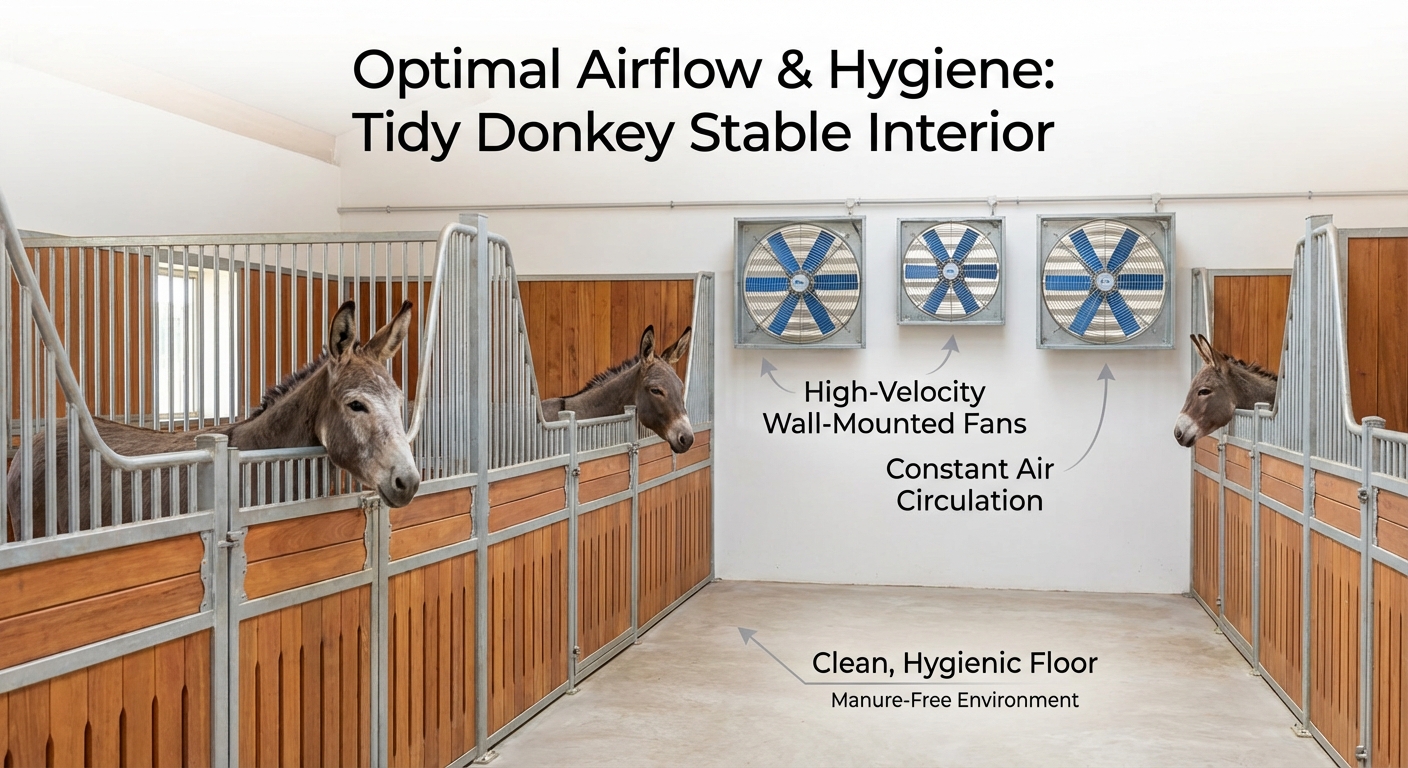 Optimal Airflow & Hygiene:
Tidy Donkey Stable Interior

High-Velocity
Wall-Mounted Fans

Constant Air
Circulation

Clean, Hygienic Floor
Manure-Free Environment